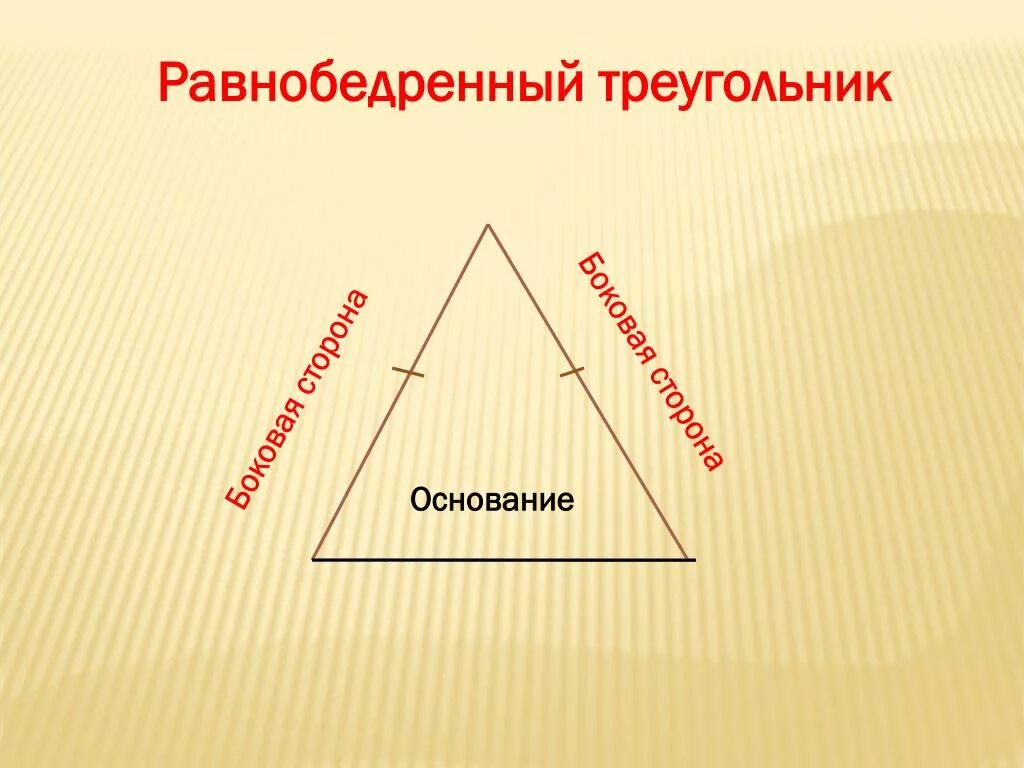 Равнобедренный треугольник

Боковая сторона

Боковая сторона

Основание